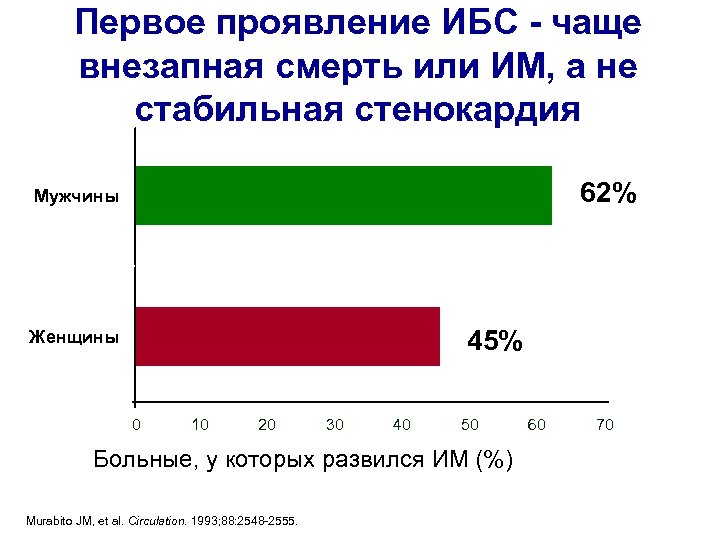 Первое проявление ИБС - чаще внезапная смерть или ИМ, а не стабильная стенокардия

Мужчины

62%

Женщины

45%

0 10 20 30 40 50 60 70

Больные, у которых развился ИМ (%)

Murabito JM, et al. Circulation. 1993;88:2548-2555.